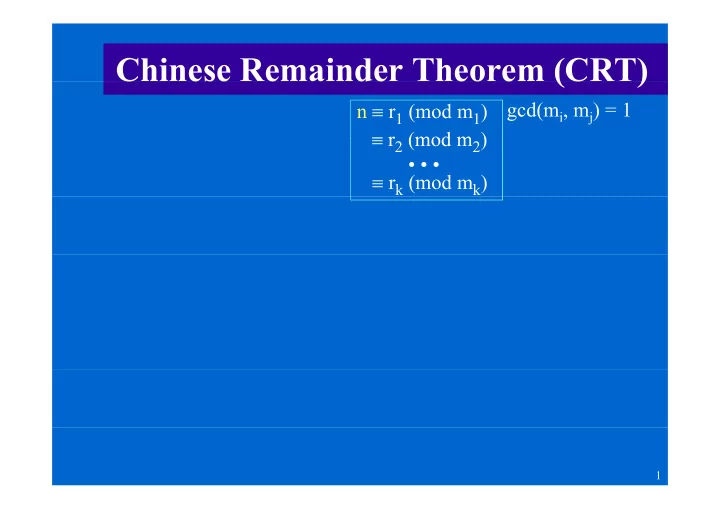 Chinese Remainder Theorem (CRT)

$n \equiv r_1 \pmod{m_1}$
$\equiv r_2 \pmod{m_2}$
$\cdots$
$\equiv r_k \pmod{m_k}$

$\gcd(m_i, m_j) = 1$

1